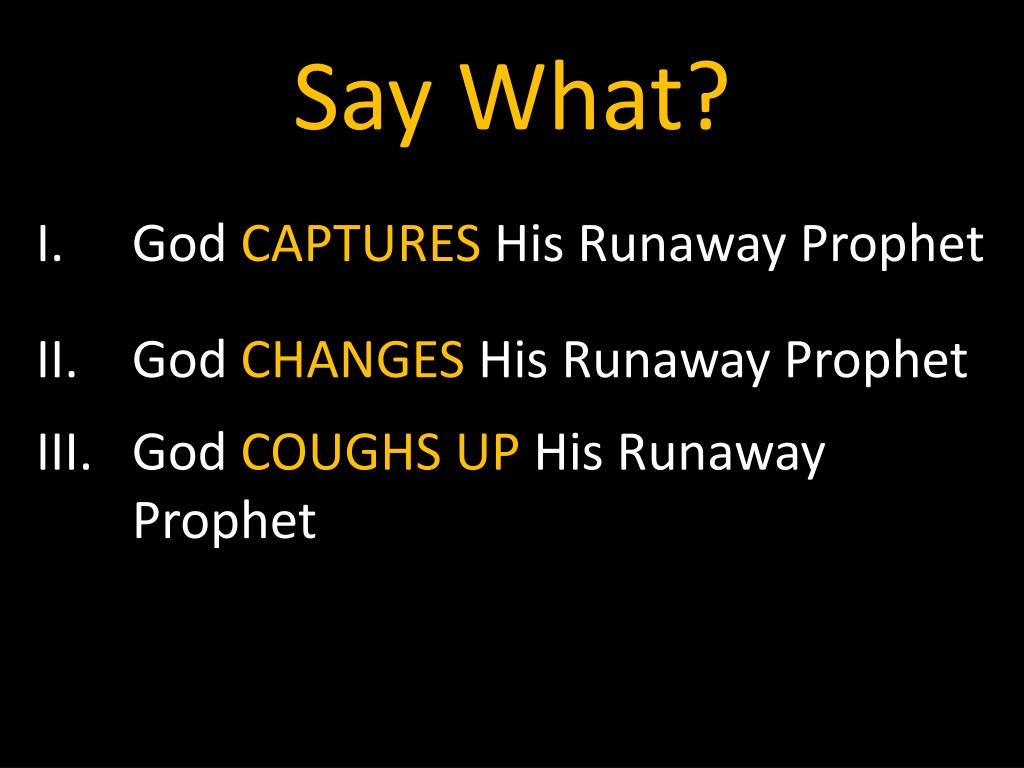 Say What?

I. God CAPTURES His Runaway Prophet

II. God CHANGES His Runaway Prophet

III. God COUGHS UP His Runaway Prophet